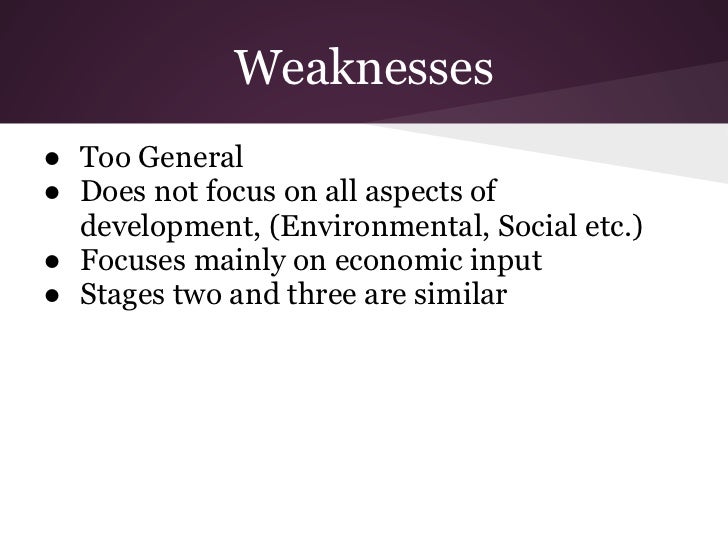 Weaknesses

● Too General
● Does not focus on all aspects of development, (Environmental, Social etc.)
● Focuses mainly on economic input
● Stages two and three are similar